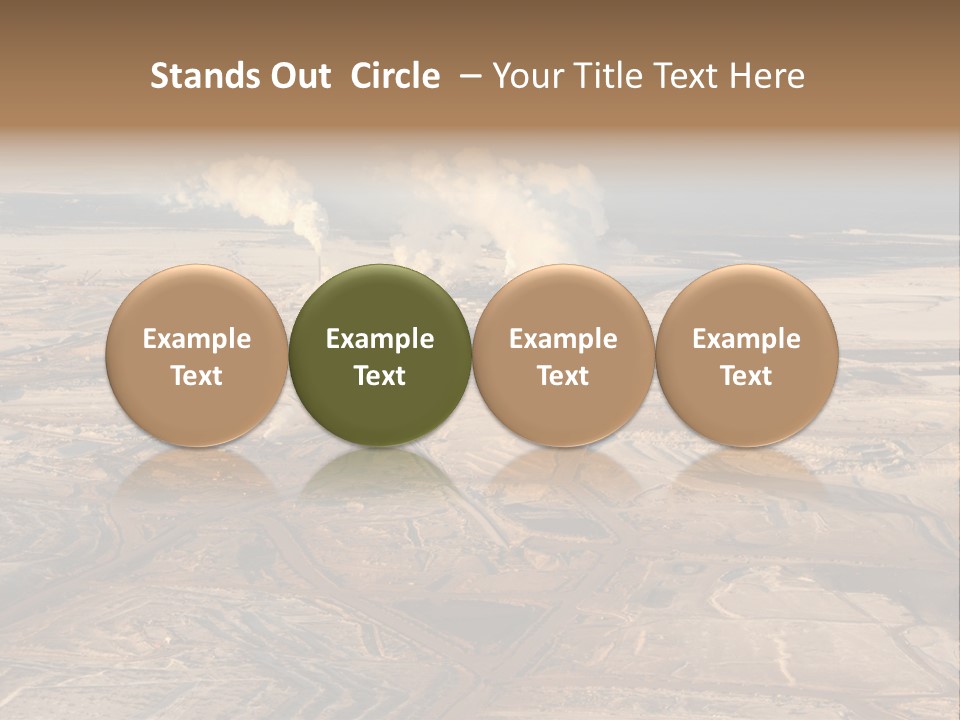 Stands Out Circle – Your Title Text Here

Example Text

Example Text

Example Text

Example Text